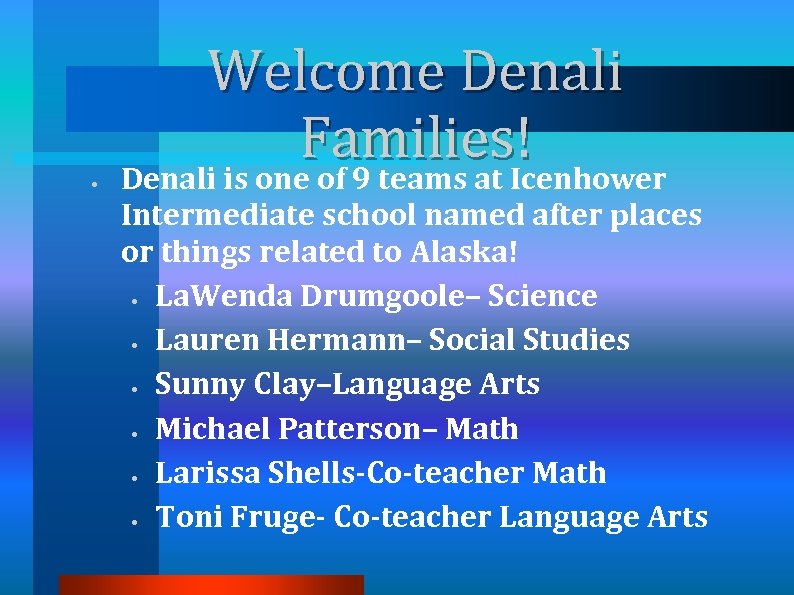 Welcome Denali Families!

• Denali is one of 9 teams at Icenhower Intermediate school named after places or things related to Alaska!
  • LaWenda Drumgoole– Science
  • Lauren Hermann– Social Studies
  • Sunny Clay–Language Arts
  • Michael Patterson– Math
  • Larissa Shells-Co-teacher Math
  • Toni Fruge- Co-teacher Language Arts